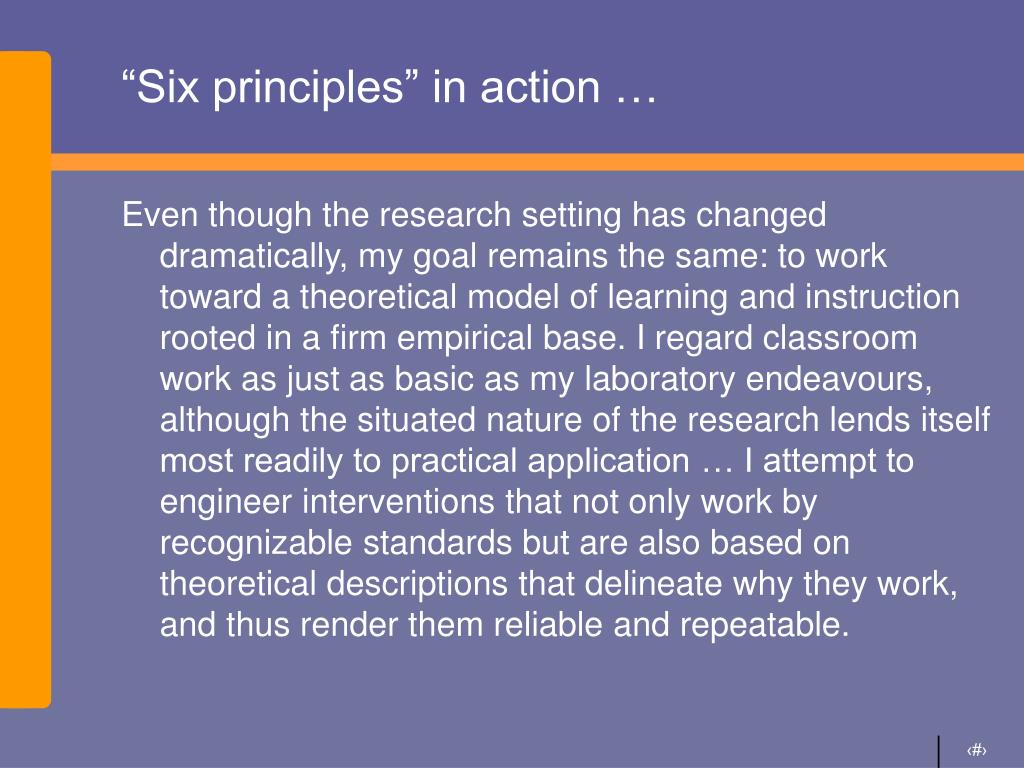 “Six principles” in action …

Even though the research setting has changed dramatically, my goal remains the same: to work toward a theoretical model of learning and instruction rooted in a firm empirical base. I regard classroom work as just as basic as my laboratory endeavours, although the situated nature of the research lends itself most readily to practical application … I attempt to engineer interventions that not only work by recognizable standards but are also based on theoretical descriptions that delineate why they work, and thus render them reliable and repeatable.

‹#›